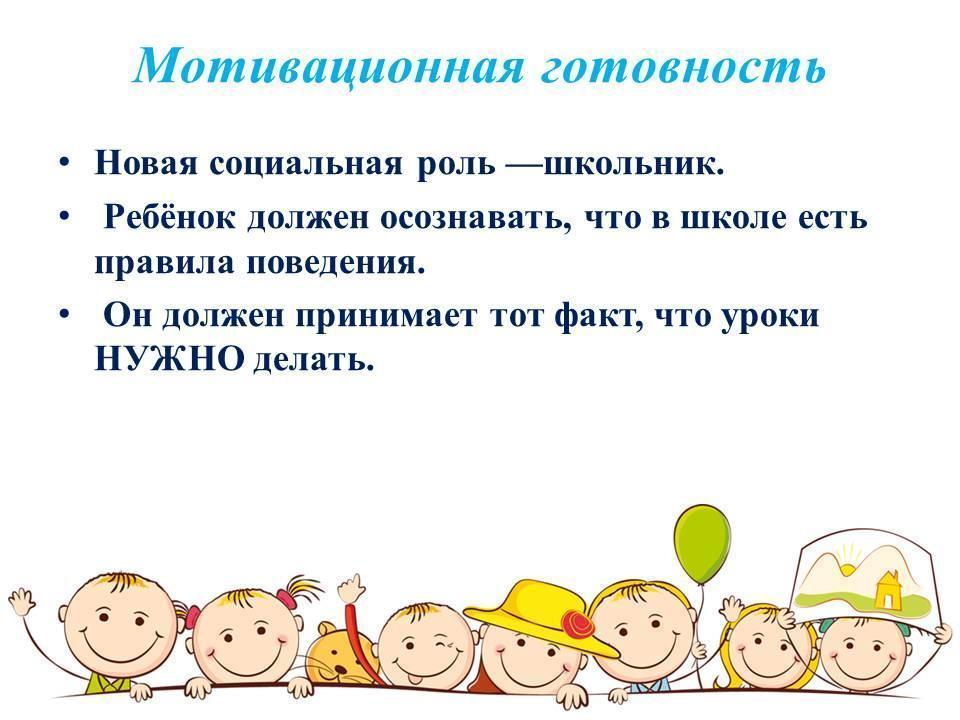 Мотивационная готовность

• Новая социальная роль —школьник.
• Ребёнок должен осознавать, что в школе есть правила поведения.
• Он должен принимает тот факт, что уроки НУЖНО делать.